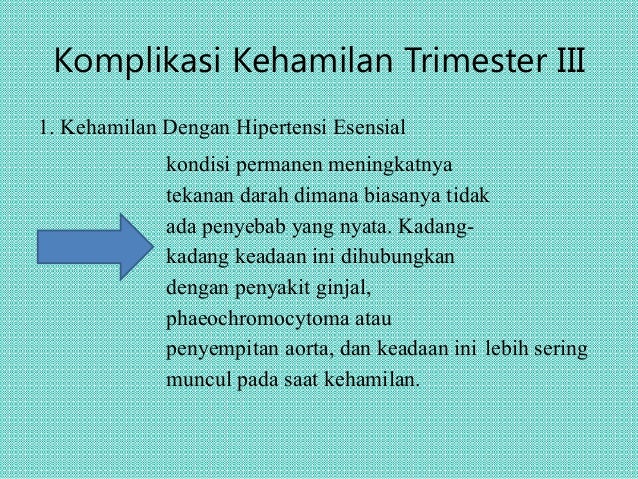 Komplikasi Kehamilan Trimester III

1. Kehamilan Dengan Hipertensi Esensial

kondisi permanen meningkatnya tekanan darah dimana biasanya tidak ada penyebab yang nyata. Kadang-kadang keadaan ini dihubungkan dengan penyakit ginjal, phaeochromocytoma atau penyempitan aorta, dan keadaan ini lebih sering muncul pada saat kehamilan.